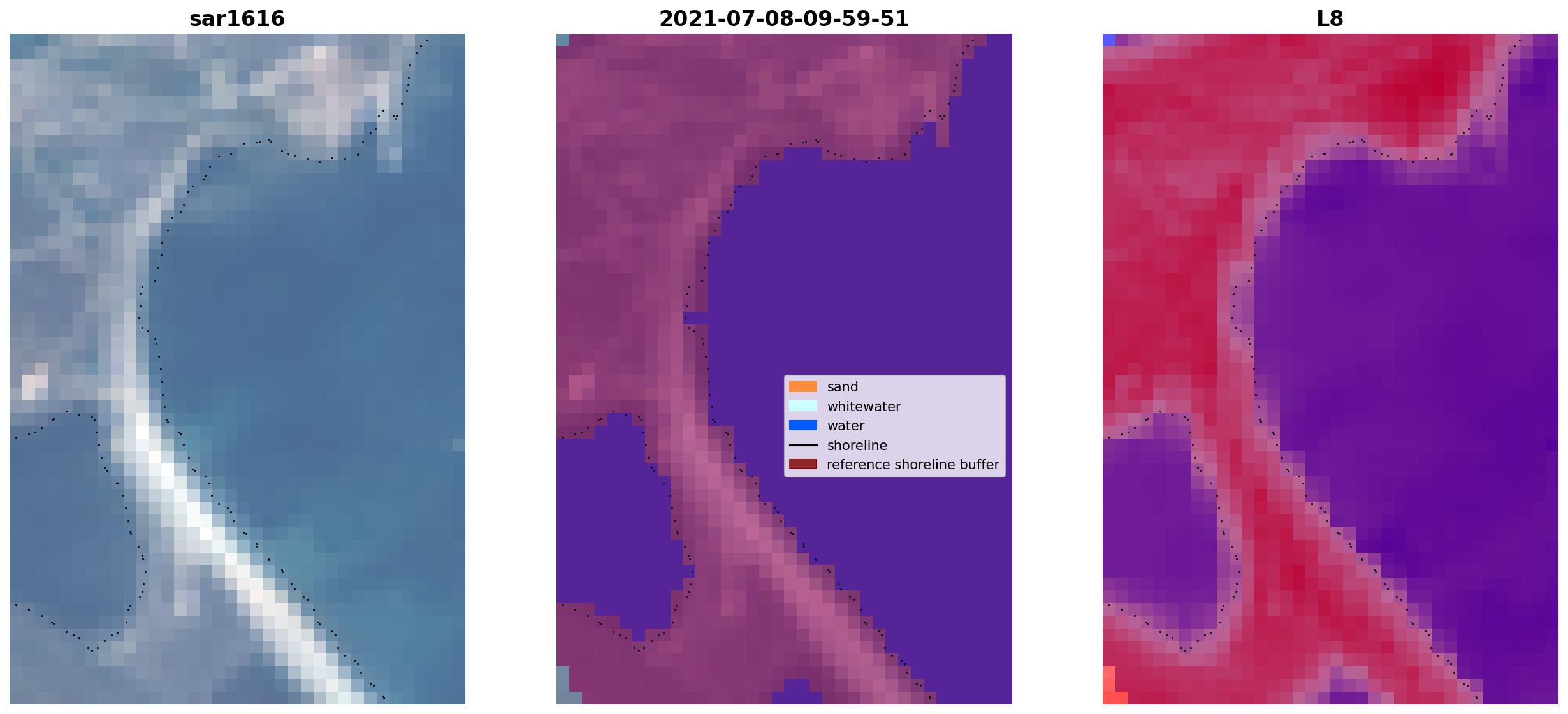 sar1616

2021-07-08-09-59-51

L8

sand
whitewater
water
shoreline
reference shoreline buffer